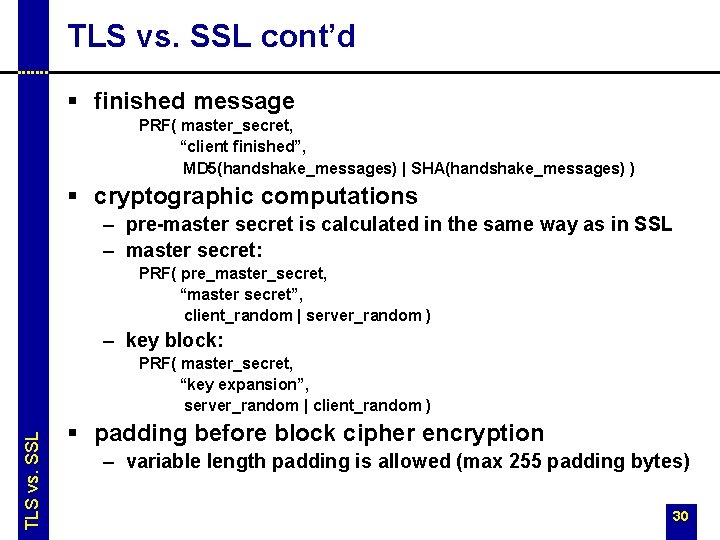 TLS vs. SSL cont'd

▪ finished message

PRF( master_secret,
"client finished",
MD5(handshake_messages) | SHA(handshake_messages) )

▪ cryptographic computations

– pre-master secret is calculated in the same way as in SSL

– master secret:

PRF( pre_master_secret,
"master secret",
client_random | server_random )

– key block:

PRF( master_secret,
"key expansion",
server_random | client_random )

▪ padding before block cipher encryption

– variable length padding is allowed (max 255 padding bytes)

TLS vs. SSL

30